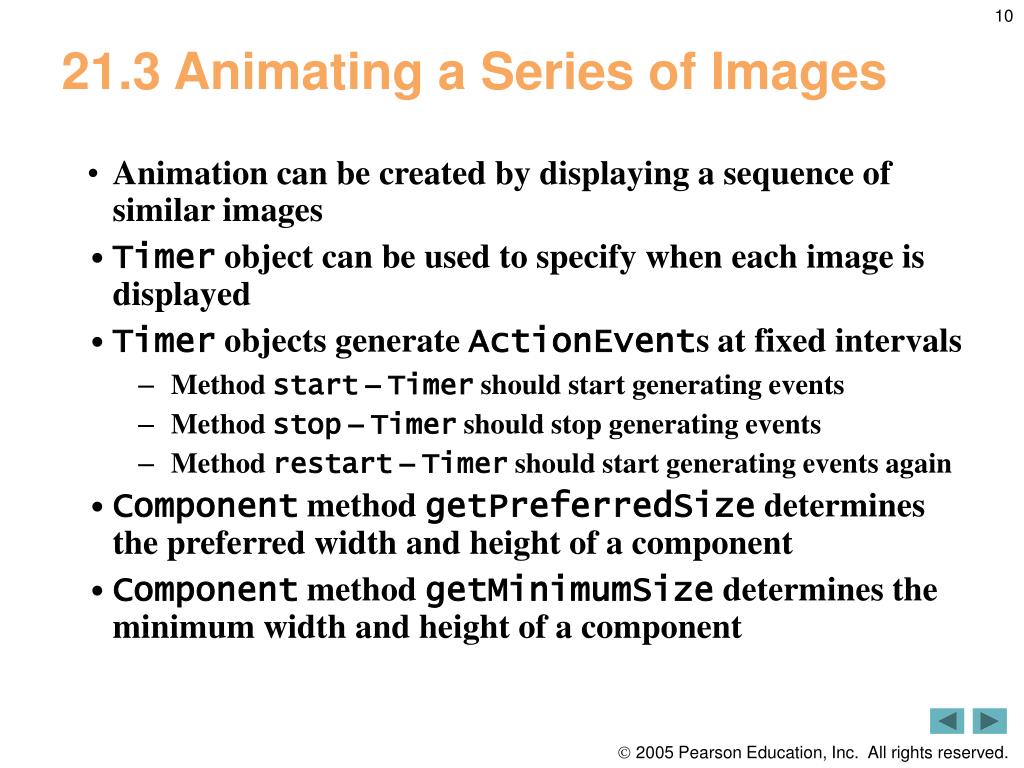 10

21.3 Animating a Series of Images

• Animation can be created by displaying a sequence of similar images
• Timer object can be used to specify when each image is displayed
• Timer objects generate ActionEvents at fixed intervals
– Method start – Timer should start generating events
– Method stop – Timer should stop generating events
– Method restart – Timer should start generating events again
• Component method getPreferredSize determines the preferred width and height of a component
• Component method getMinimumSize determines the minimum width and height of a component

© 2005 Pearson Education, Inc. All rights reserved.